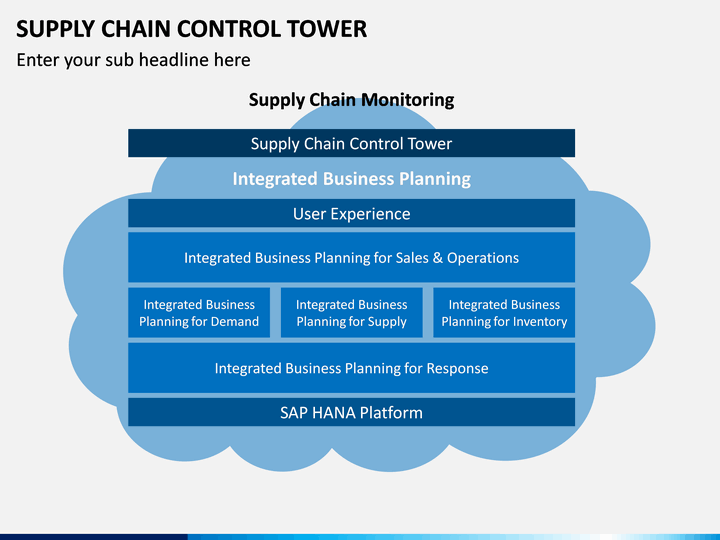 SUPPLY CHAIN CONTROL TOWER

Enter your sub headline here

Supply Chain Monitoring

Supply Chain Control Tower

Integrated Business Planning

User Experience

Integrated Business Planning for Sales & Operations

Integrated Business Planning for Demand

Integrated Business Planning for Supply

Integrated Business Planning for Inventory

Integrated Business Planning for Response

SAP HANA Platform